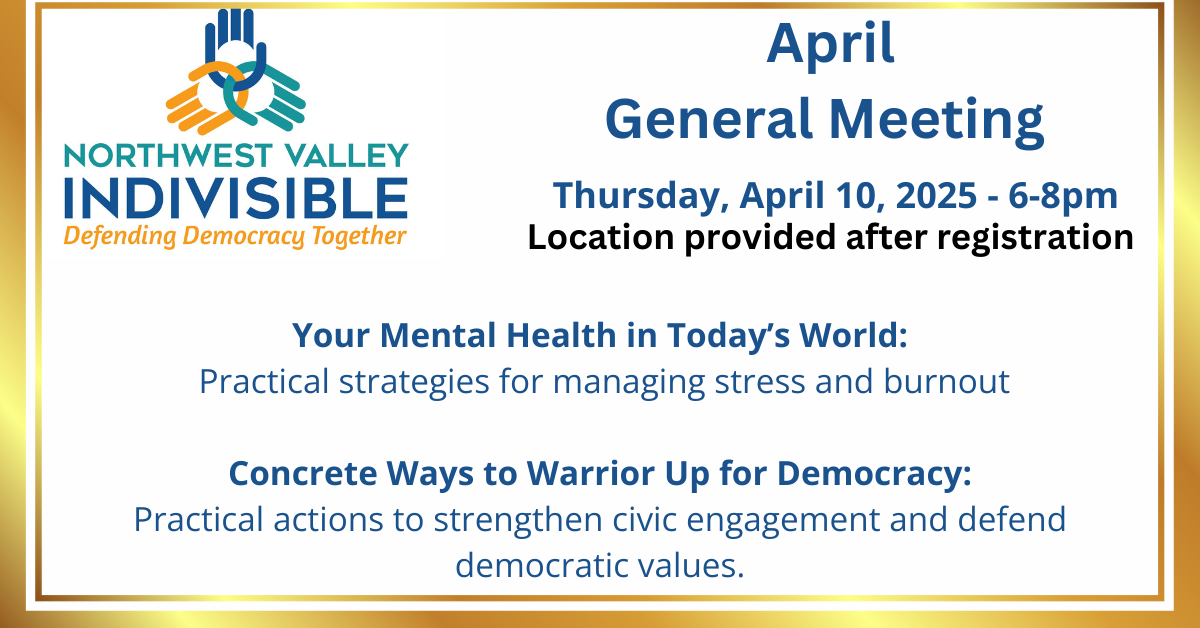 NORTHWEST VALLEY
INDIVISIBLE
Defending Democracy Together

April
General Meeting

Thursday, April 10, 2025 - 6-8pm
Location provided after registration

Your Mental Health in Today's World:
Practical strategies for managing stress and burnout

Concrete Ways to Warrior Up for Democracy:
Practical actions to strengthen civic engagement and defend democratic values.